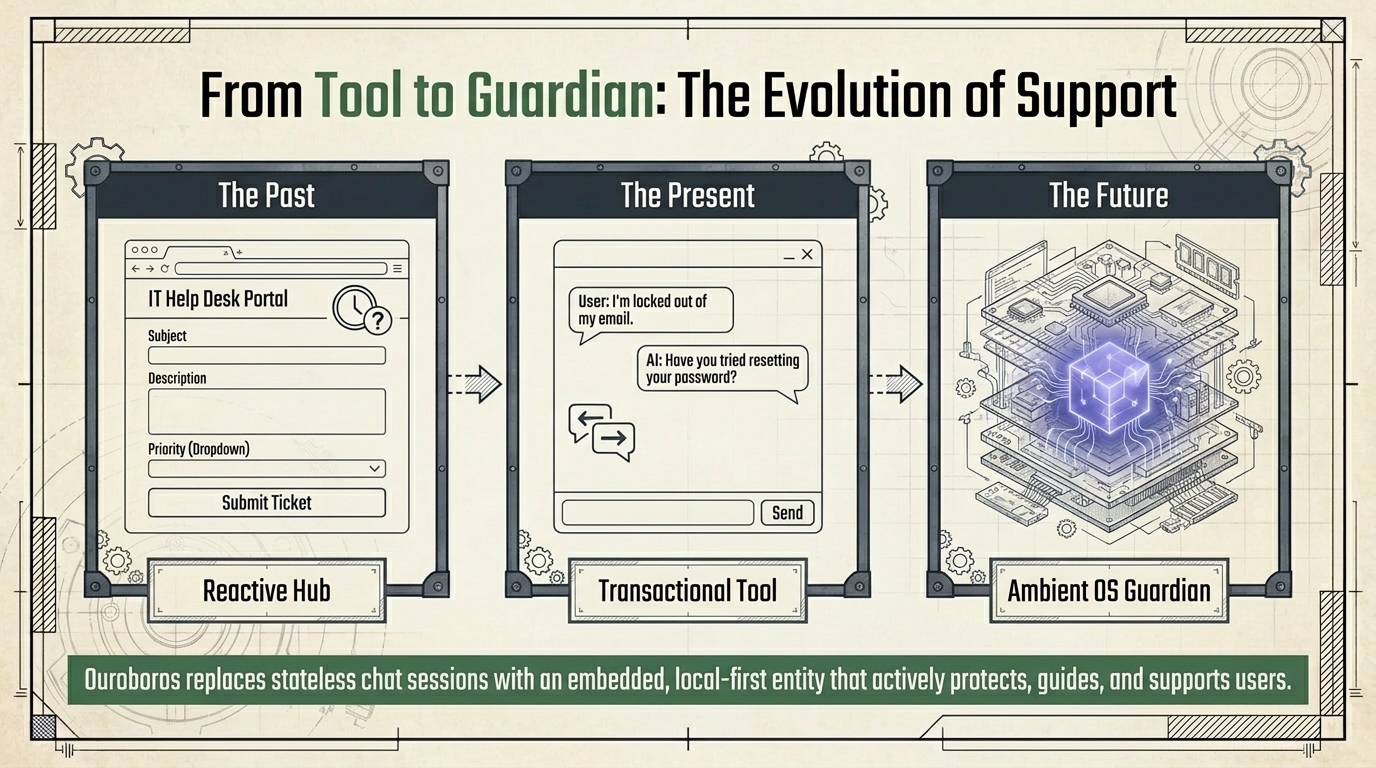 From Tool to Guardian: The Evolution of Support

The Past

IT Help Desk Portal

Subject

Description

Priority (Dropdown)

Submit Ticket

Reactive Hub

The Present

User: I'm locked out of my email.

AI: Have you tried resetting your password?

Send

Transactional Tool

The Future

Ambient OS Guardian

Ouroboros replaces stateless chat sessions with an embedded, local-first entity that actively protects, guides, and supports users.